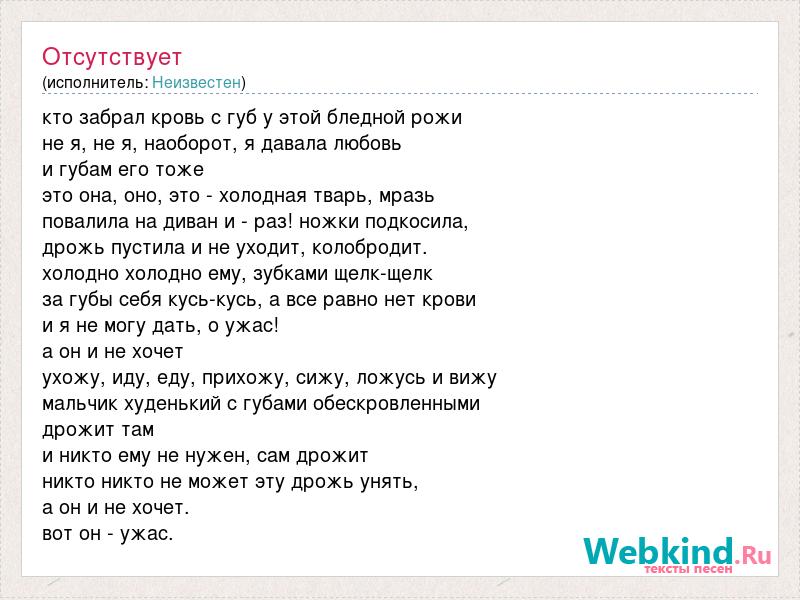 Отсутствует
(исполнитель: Неизвестен)

кто забрал кровь с губ у этой бледной рожи
не я, не я, наоборот, я давала любовь
и губам его тоже
это она, оно, это - холодная тварь, мразь
повалила на диван и - раз! ножки подкосила,
дрожь пустила и не уходит, колобродит.
холодно холодно ему, зубками щелк-щелк
за губы себя кусь-кусь, а все равно нет крови
и я не могу дать, о ужас!
а он и не хочет
ухожу, иду, еду, прихожу, сижу, ложусь и вижу
мальчик худенький с губами обескровленными
дрожит там
и никто ему не нужен, сам дрожит
никто никто не может эту дрожь унять,
а он и не хочет.
вот он - ужас.

Webkind.Ru
тексты песен